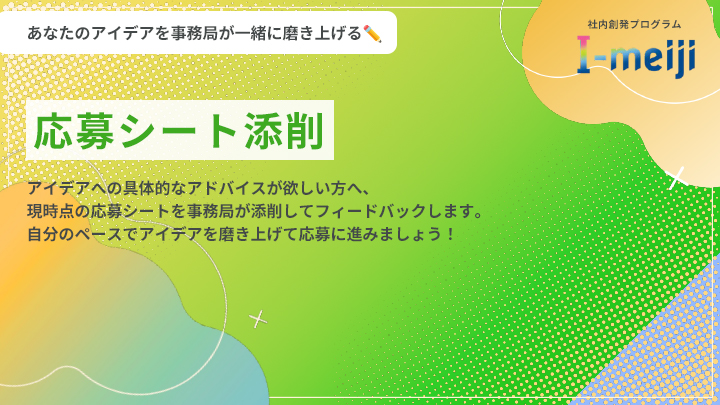 あなたのアイデアを事務局が一緒に磨き上げる✏️

社内創発プログラム
I-meiji

応募シート添削

アイデアへの具体的なアドバイスが欲しい方へ、
現時点の応募シートを事務局が添削してフィードバックします。
自分のペースでアイデアを磨き上げて応募に進みましょう！